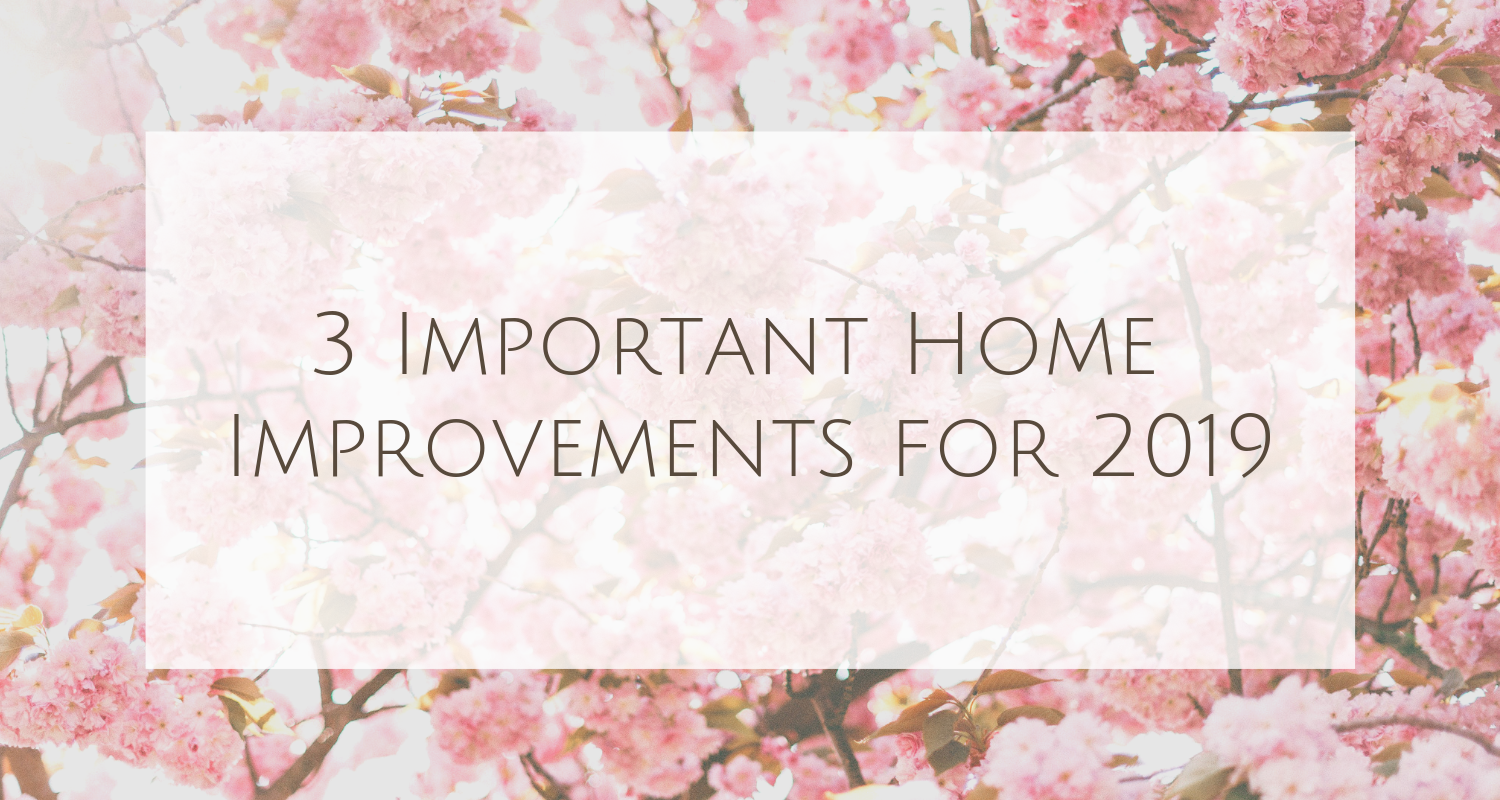 3 Important Home Improvements for 2019